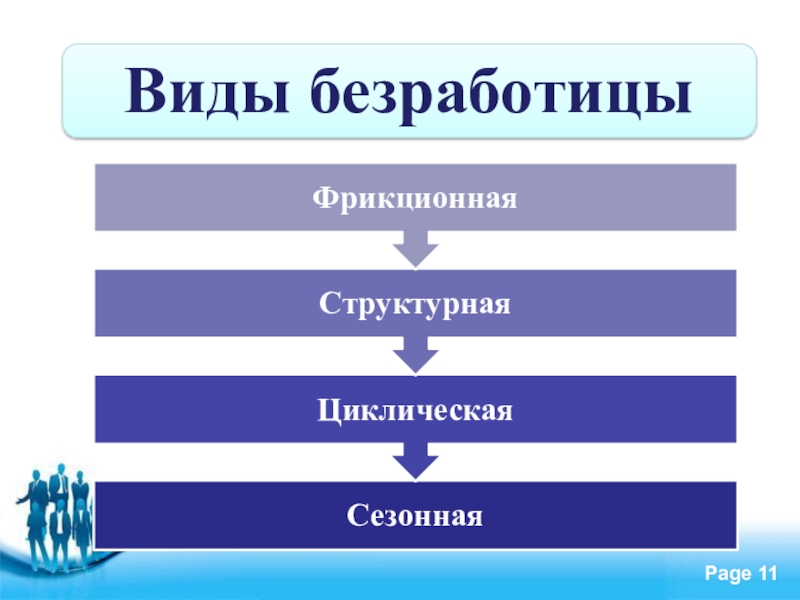 Виды безработицы

Фрикционная

Структурная

Циклическая

Сезонная

Page 11